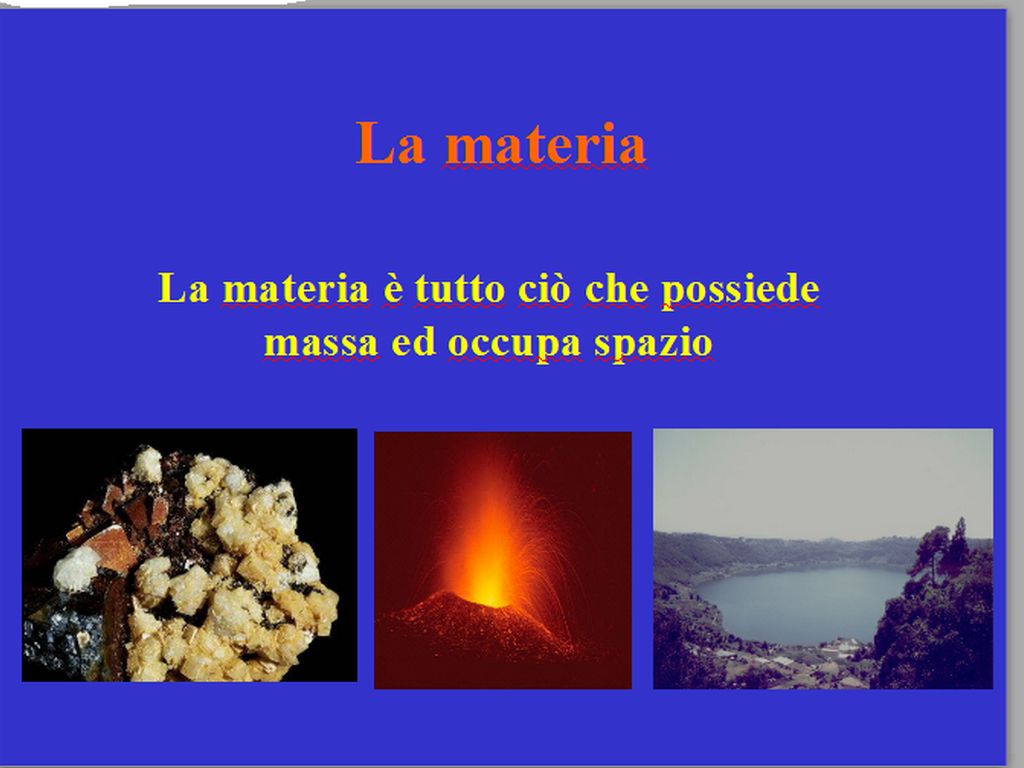 La materia

La materia è tutto ciò che possiede massa ed occupa spazio